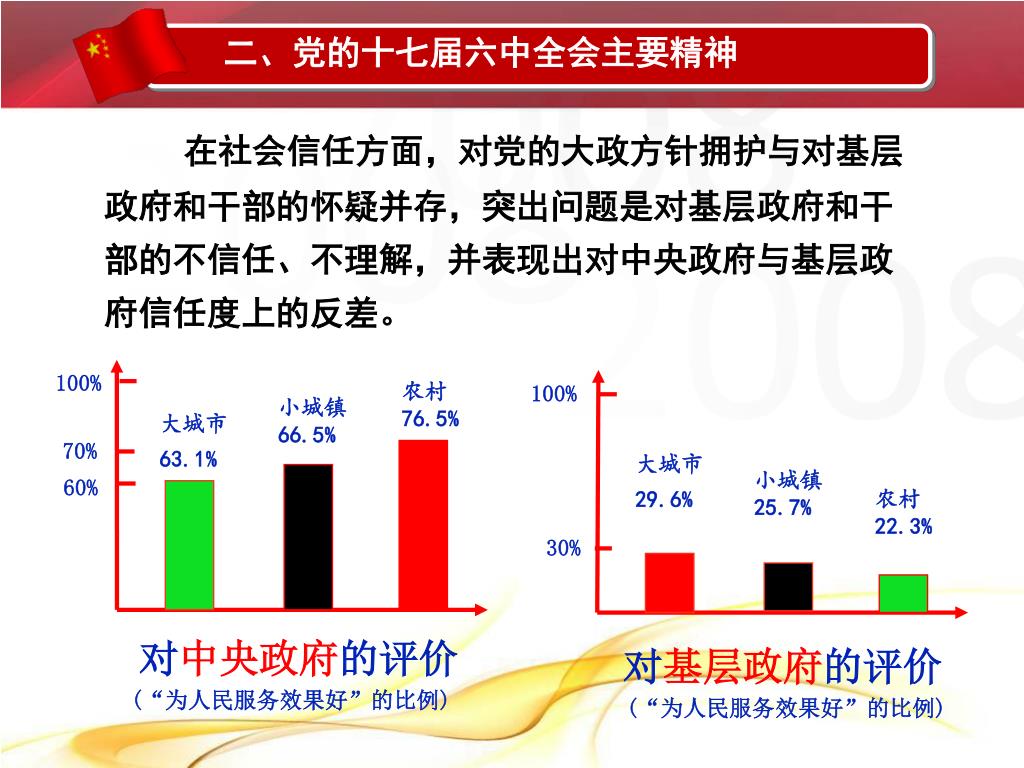 二、党的十七届六中全会主要精神

在社会信任方面，对党的大政方针拥护与对基层政府和干部的怀疑并存，突出问题是对基层政府和干部的不信任、不理解，并表现出对中央政府与基层政府信任度上的反差。

100%
70%
60%
大城市
63.1%
小城镇
66.5%
农村
76.5%

对中央政府的评价
（“为人民服务效果好”的比例）

100%
30%
大城市
29.6%
小城镇
25.7%
农村
22.3%

对基层政府的评价
（“为人民服务效果好”的比例）